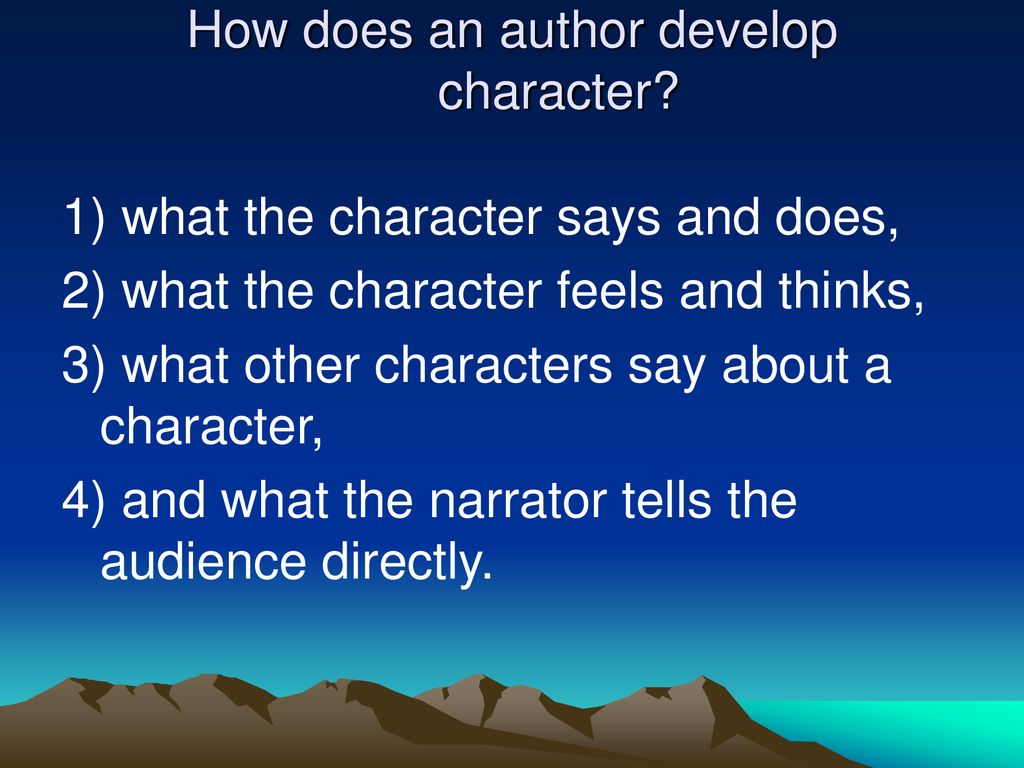 How does an author develop character?

1) what the character says and does,

2) what the character feels and thinks,

3) what other characters say about a character,

4) and what the narrator tells the audience directly.